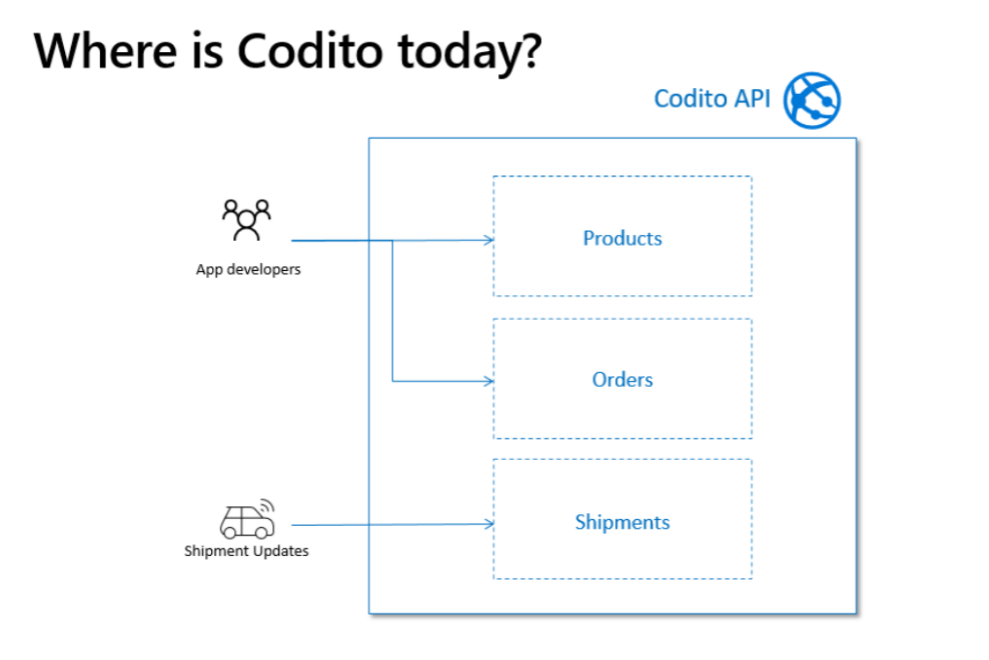 Where is Codito today?

Codito API

App developers

Products

Orders

Shipment Updates

Shipments